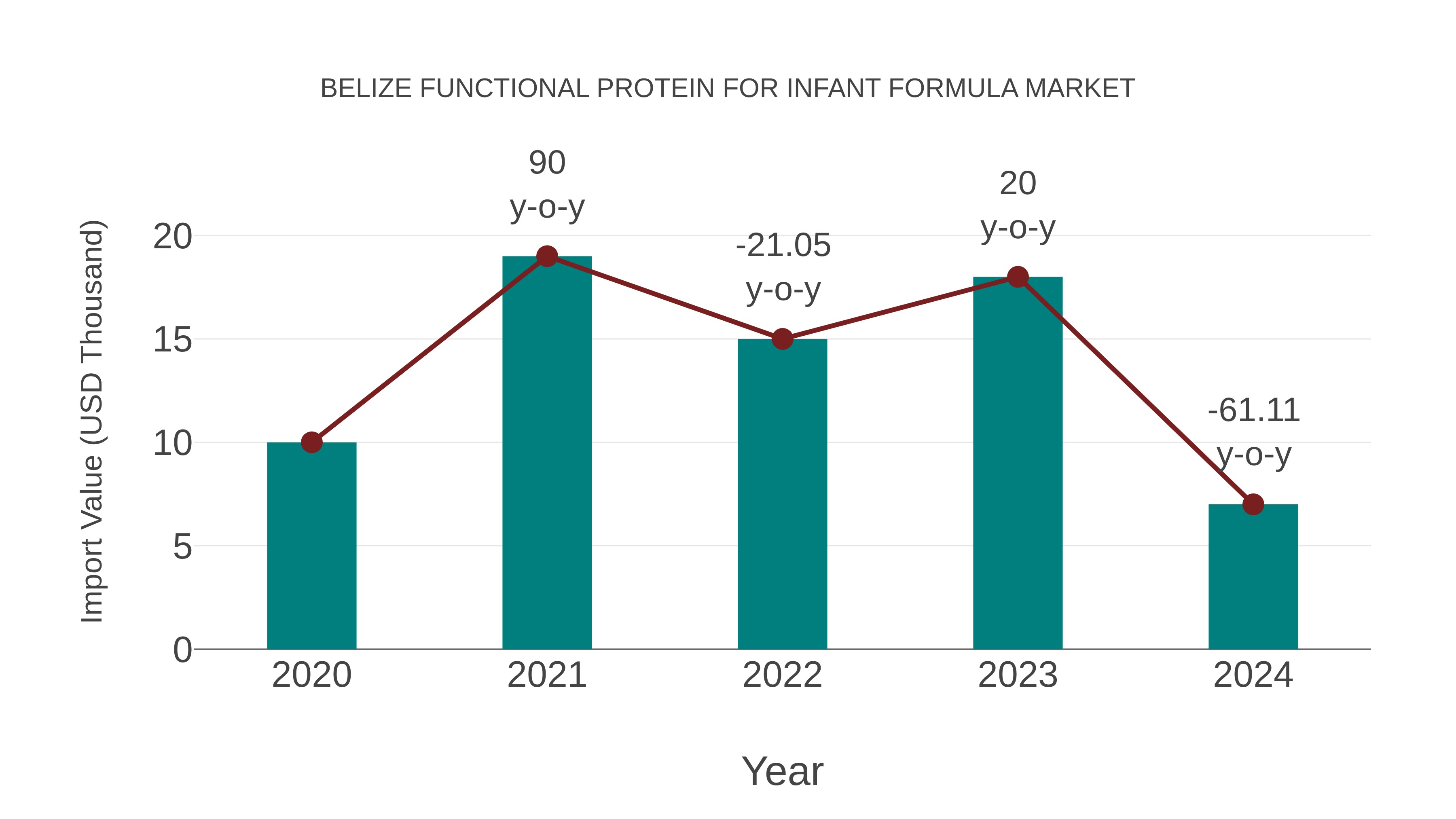 BELIZE FUNCTIONAL PROTEIN FOR INFANT FORMULA MARKET

Import Value (USD Thousand)

20
15
10
5
0

90
y-o-y

-21.05
y-o-y

20
y-o-y

-61.11
y-o-y

2020
2021
2022
2023
2024

Year